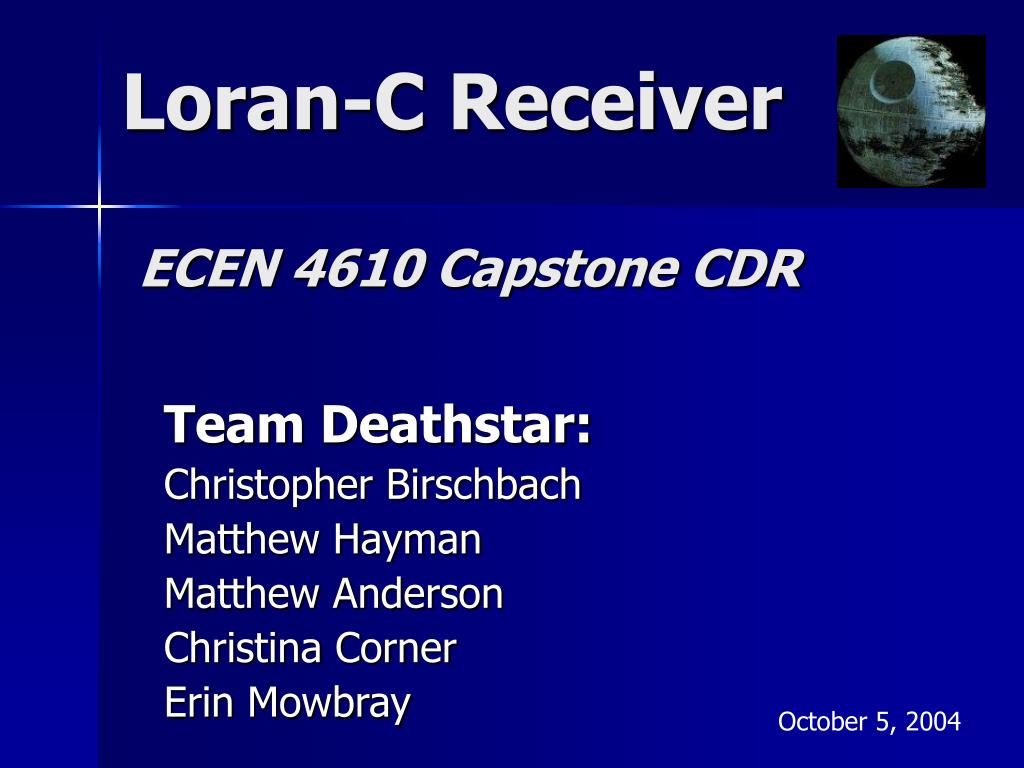 Loran-C Receiver

ECEN 4610 Capstone CDR

Team Deathstar:
Christopher Birschbach
Matthew Hayman
Matthew Anderson
Christina Corner
Erin Mowbray

October 5, 2004